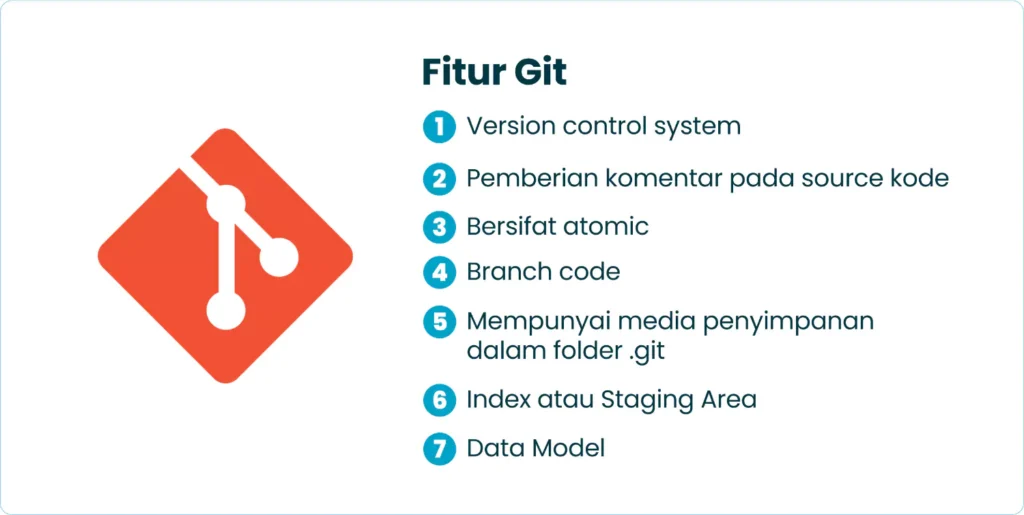 Fitur Git

1 Version control system

2 Pemberian komentar pada source kode

3 Bersifat atomic

4 Branch code

5 Mempunyai media penyimpanan dalam folder .git

6 Index atau Staging Area

7 Data Model